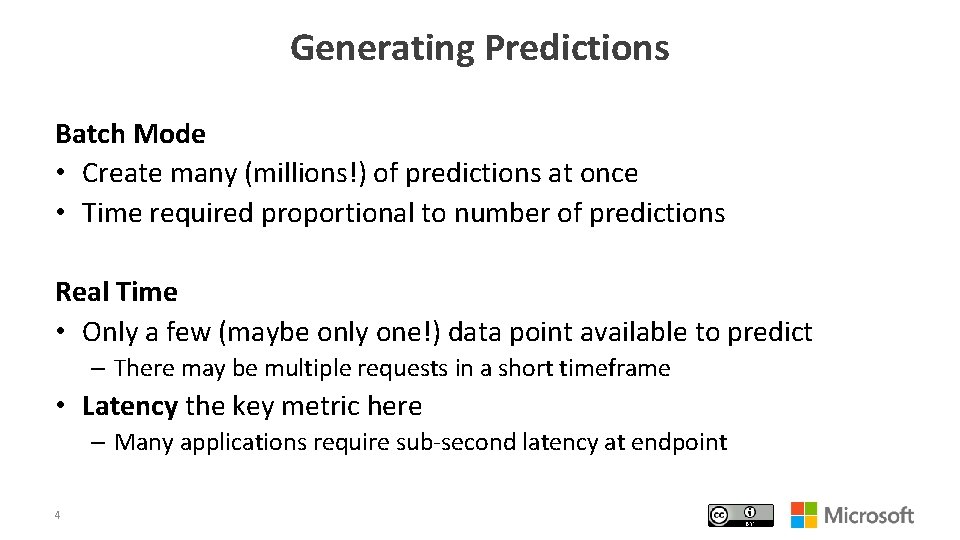 Generating Predictions

Batch Mode
• Create many (millions!) of predictions at once
• Time required proportional to number of predictions

Real Time
• Only a few (maybe only one!) data point available to predict
– There may be multiple requests in a short timeframe
• Latency the key metric here
– Many applications require sub-second latency at endpoint

4

cc BY

Microsoft